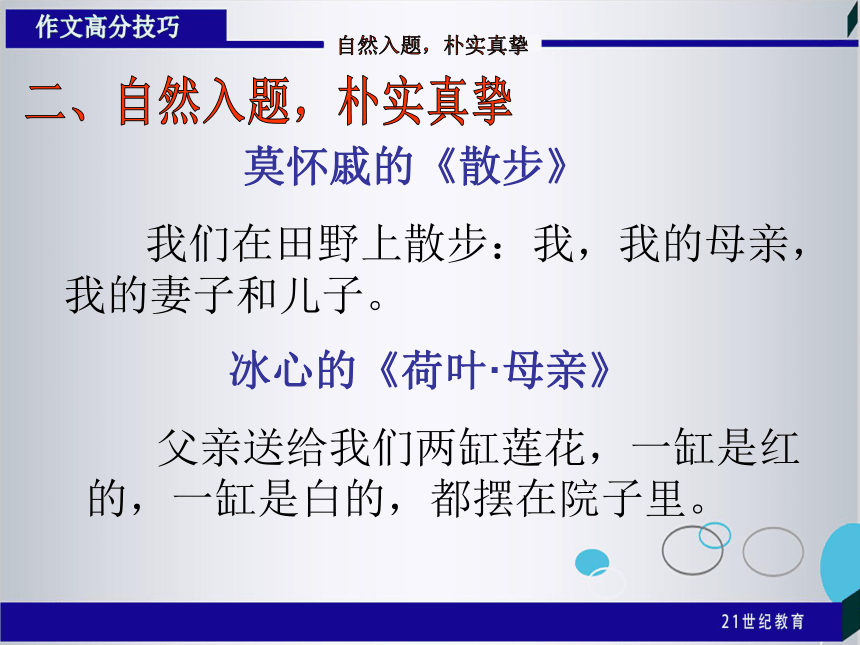 作文高分技巧

自然入题，朴实真挚

二、自然入题，朴实真挚

莫怀戚的《散步》

我们在田野上散步：我，我的母亲，我的妻子和儿子。

冰心的《荷叶·母亲》

父亲送给我们两缸莲花，一缸是红的，一缸是白的，都摆在院子里。

21世纪教育